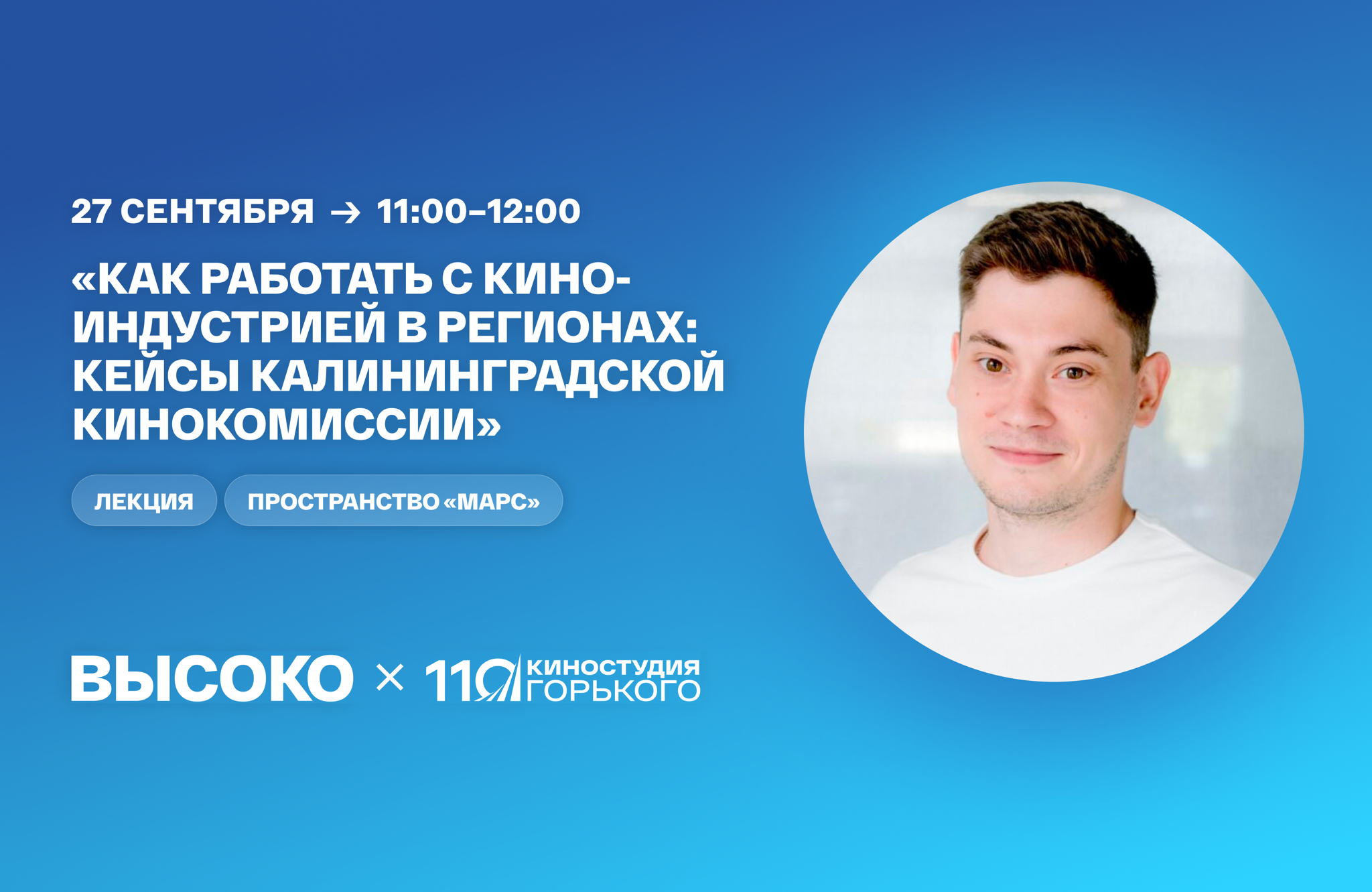 27 СЕНТЯБРЯ → 11:00–12:00

«КАК РАБОТАТЬ С КИНОИНДУСТРИЕЙ В РЕГИОНАХ: КЕЙСЫ КАЛИНИНГРАДСКОЙ КИНОКОМИССИИ»

ЛЕКЦИЯ

ПРОСТРАНСТВО «МАРС»

ВЫСОКО × 110 КИНОСТУДИЯ ГОРЬКОГО